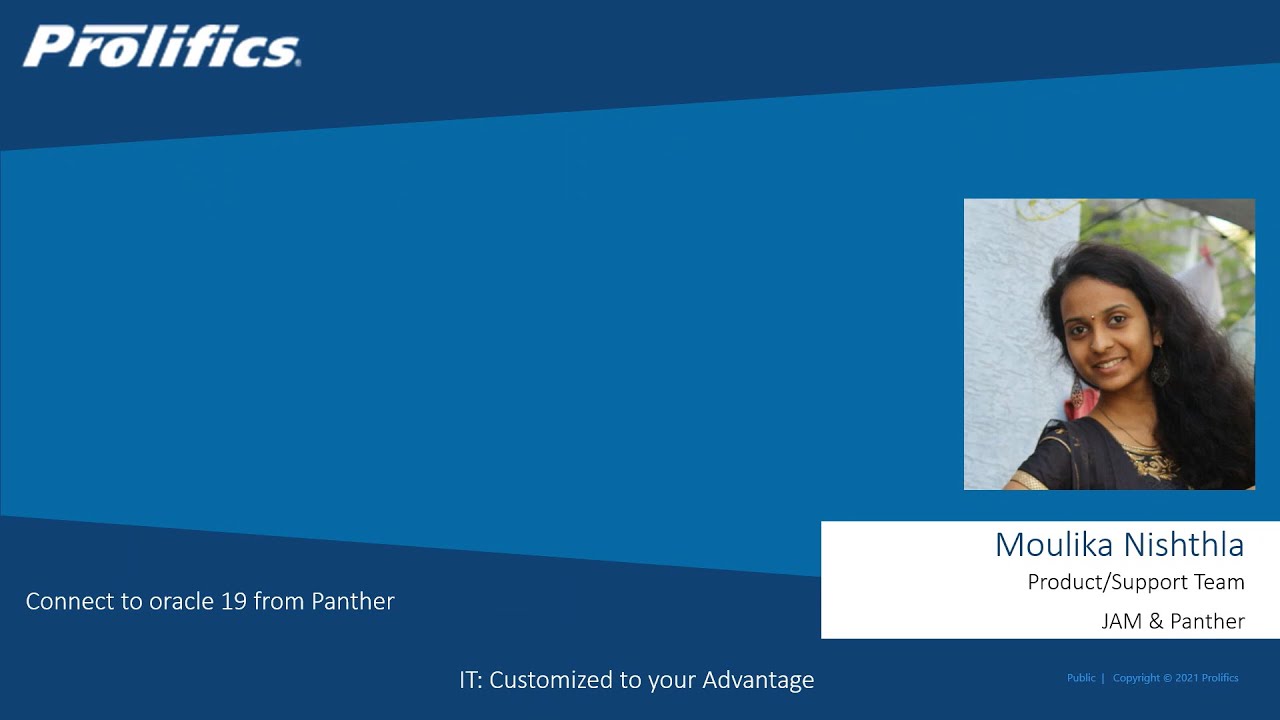 Prolifics

Moulika Nishthla
Product/Support Team
JAM & Panther

Connect to oracle 19 from Panther

IT: Customized to your Advantage

Public | Copyright © 2021 Prolifics